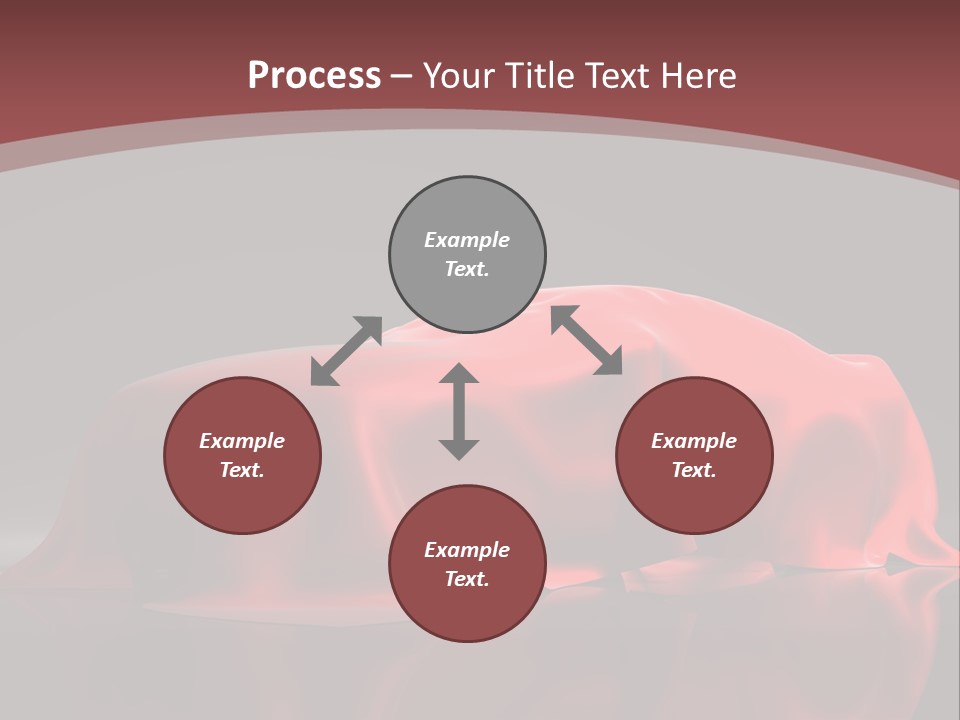 Process – Your Title Text Here

Example Text.

Example Text.

Example Text.

Example Text.